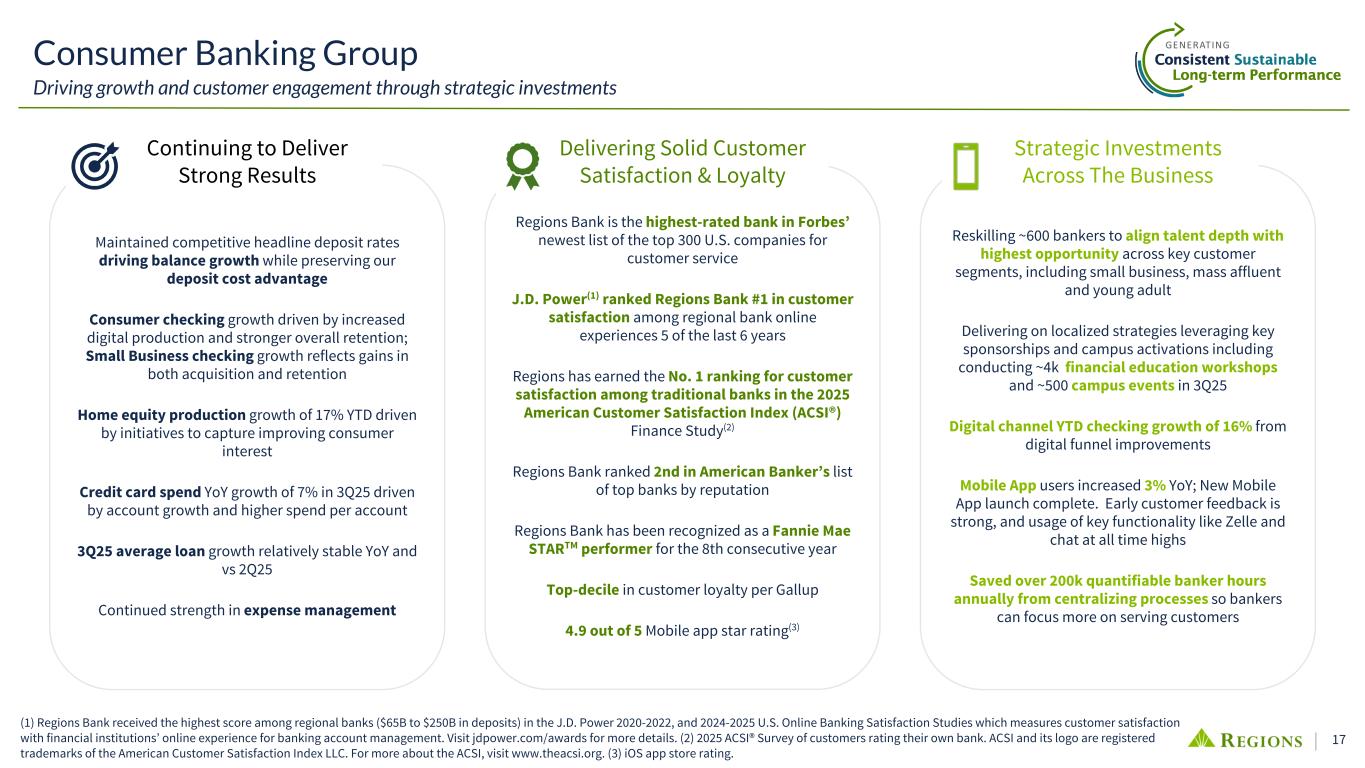 Consumer Banking Group
Driving growth and customer engagement through strategic investments

GENERATING
Consistent Sustainable
Long-term Performance

Continuing to Deliver Strong Results

Maintained competitive headline deposit rates driving balance growth while preserving our deposit cost advantage

Consumer checking growth driven by increased digital production and stronger overall retention; Small Business checking growth reflects gains in both acquisition and retention

Home equity production growth of 17% YTD driven by initiatives to capture improving consumer interest

Credit card spend YoY growth of 7% in 3Q25 driven by account growth and higher spend per account

3Q25 average loan growth relatively stable YoY and vs 2Q25

Continued strength in expense management

Delivering Solid Customer Satisfaction & Loyalty

Regions Bank is the highest-rated bank in Forbes' newest list of the top 300 U.S. companies for customer service

J.D. Power$^{(1)}$ ranked Regions Bank #1 in customer satisfaction among regional bank online experiences 5 of the last 6 years

Regions has earned the No. 1 ranking for customer satisfaction among traditional banks in the 2025 American Customer Satisfaction Index (ACSI®) Finance Study$^{(2)}$

Regions Bank ranked 2nd in American Banker's list of top banks by reputation

Regions Bank has been recognized as a Fannie Mae STAR$^{TM}$ performer for the 8th consecutive year

Top-decile in customer loyalty per Gallup

4.9 out of 5 Mobile app star rating$^{(3)}$

Strategic Investments Across The Business

Reskilling ~600 bankers to align talent depth with highest opportunity across key customer segments, including small business, mass affluent and young adult

Delivering on localized strategies leveraging key sponsorships and campus activations including conducting ~4k financial education workshops and ~500 campus events in 3Q25

Digital channel YTD checking growth of 16% from digital funnel improvements

Mobile App users increased 3% YoY; New Mobile App launch complete. Early customer feedback is strong, and usage of key functionality like Zelle and chat at all time highs

Saved over 200k quantifiable banker hours annually from centralizing processes so bankers can focus more on serving customers

(1) Regions Bank received the highest score among regional banks ($65B to $250B in deposits) in the J.D. Power 2020-2022, and 2024-2025 U.S. Online Banking Satisfaction Studies which measures customer satisfaction with financial institutions' online experience for banking account management. Visit jdpower.com/awards for more details. (2) 2025 ACSI® Survey of customers rating their own bank. ACSI and its logo are registered trademarks of the American Customer Satisfaction Index LLC. For more about the ACSI, visit www.theacsi.org. (3) iOS app store rating.

REGIONS | 17